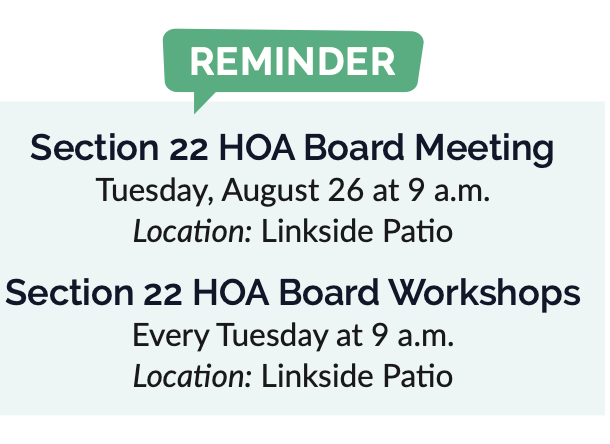 REMINDER

Section 22 HOA Board Meeting
Tuesday, August 26 at 9 a.m.
Location: Linkside Patio

Section 22 HOA Board Workshops
Every Tuesday at 9 a.m.
Location: Linkside Patio